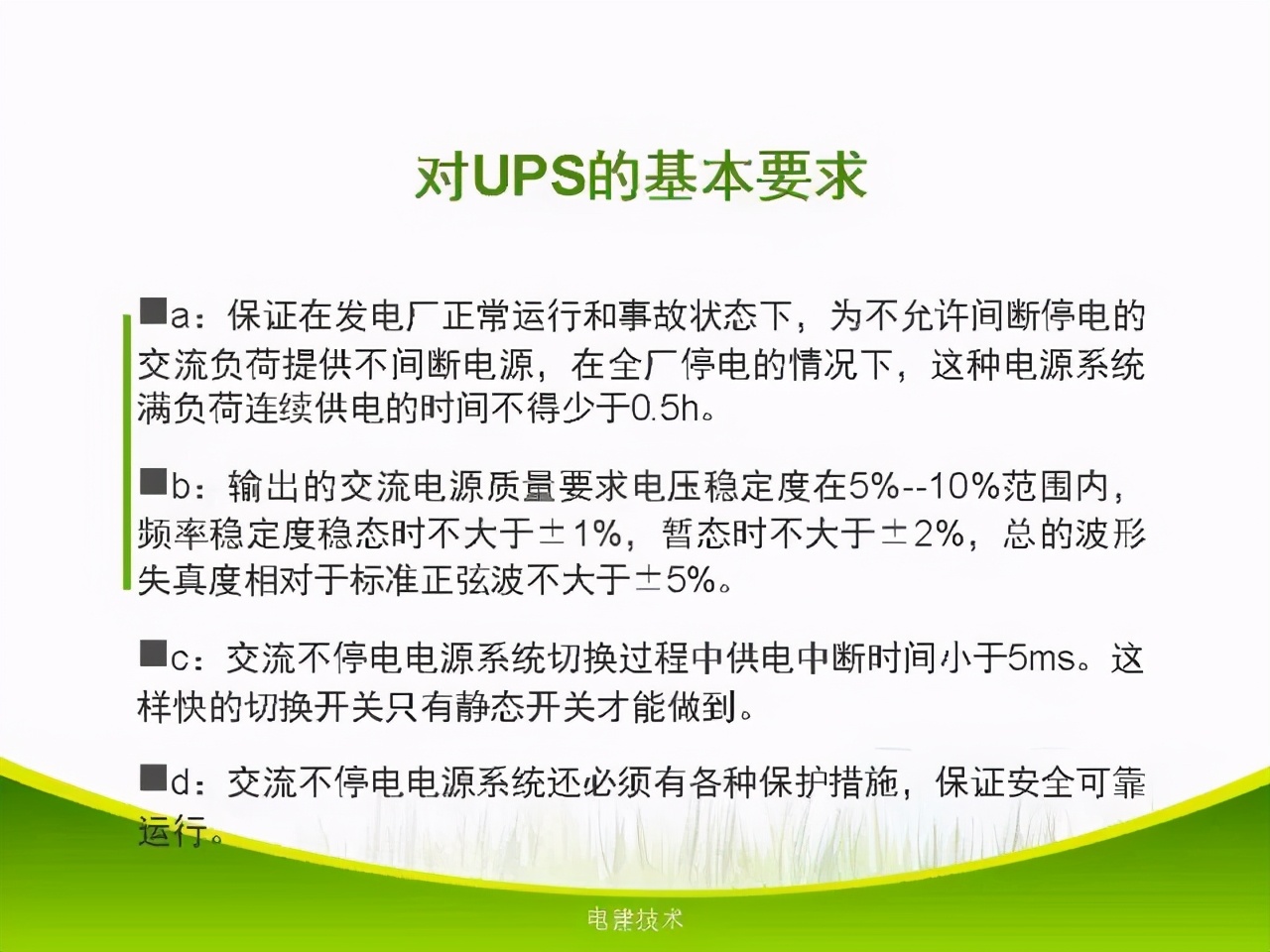 对UPS的基本要求

■a：保证在发电厂正常运行和事故状态下，为不允许间断停电的交流负荷提供不间断电源，在全厂停电的情况下，这种电源系统满负荷连续供电的时间不得少于0.5h。

■b：输出的交流电源质量要求电压稳定度在5%--10%范围内，频率稳定度稳态时不大于±1%，暂态时不大于±2%，总的波形失真度相对于标准正弦波不大于±5%。

■c：交流不停电电源系统切换过程中供电中断时间小于5ms。这样快的切换开关只有静态开关才能做到。

■d：交流不停电电源系统还必须有各种保护措施，保证安全可靠运行。

电建技术